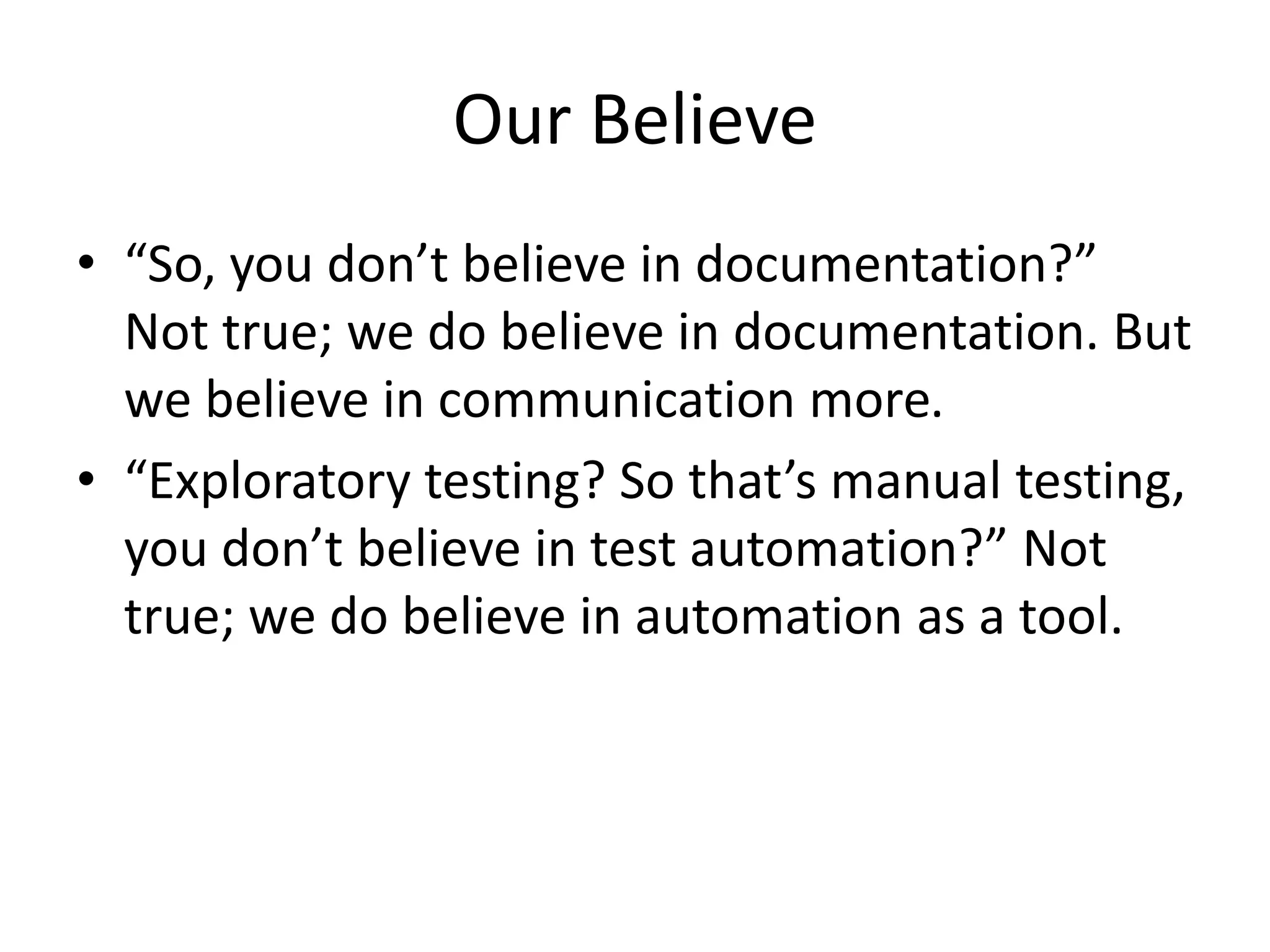 Our Believe

• “So, you don’t believe in documentation?” Not true; we do believe in documentation. But we believe in communication more.
• “Exploratory testing? So that’s manual testing, you don’t believe in test automation?” Not true; we do believe in automation as a tool.